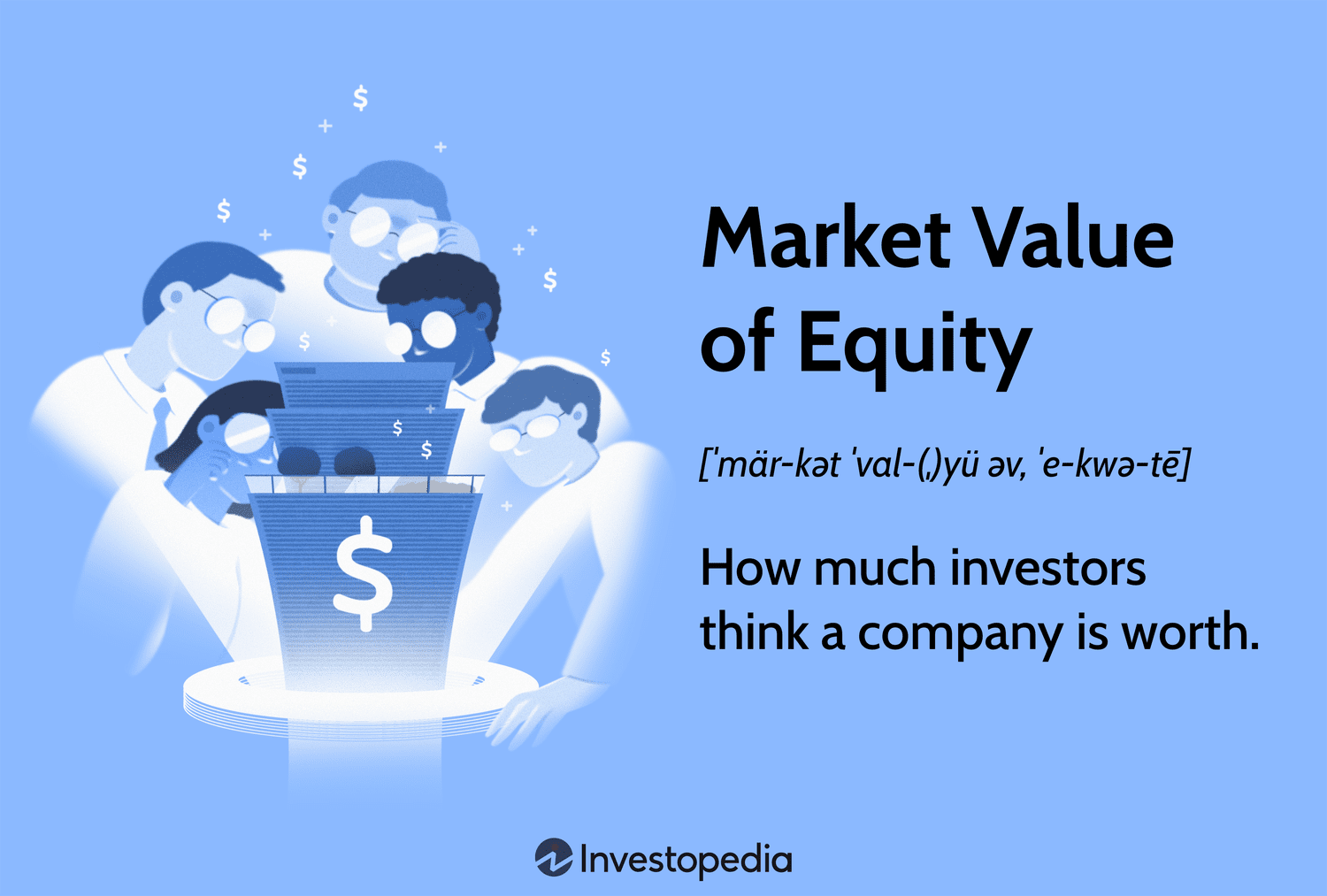 Market Value of Equity

[ˈmär-kət ˈval-(ˌ)yü əv, ˈe-kwə-tē]

How much investors think a company is worth.

Investopedia